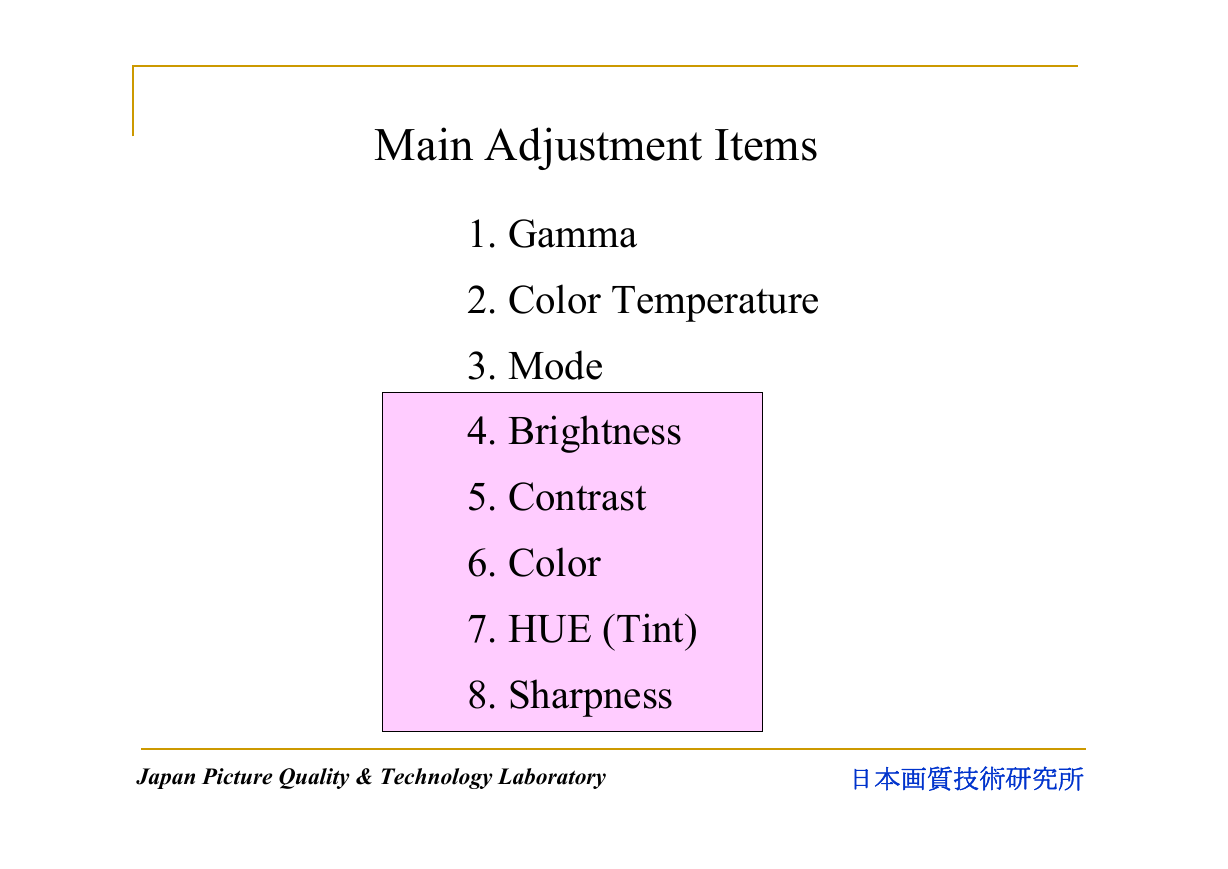 Main Adjustment Items

1. Gamma
2. Color Temperature
3. Mode
4. Brightness
5. Contrast
6. Color
7. HUE (Tint)
8. Sharpness

Japan Picture Quality & Technology Laboratory

日本画質技術研究所